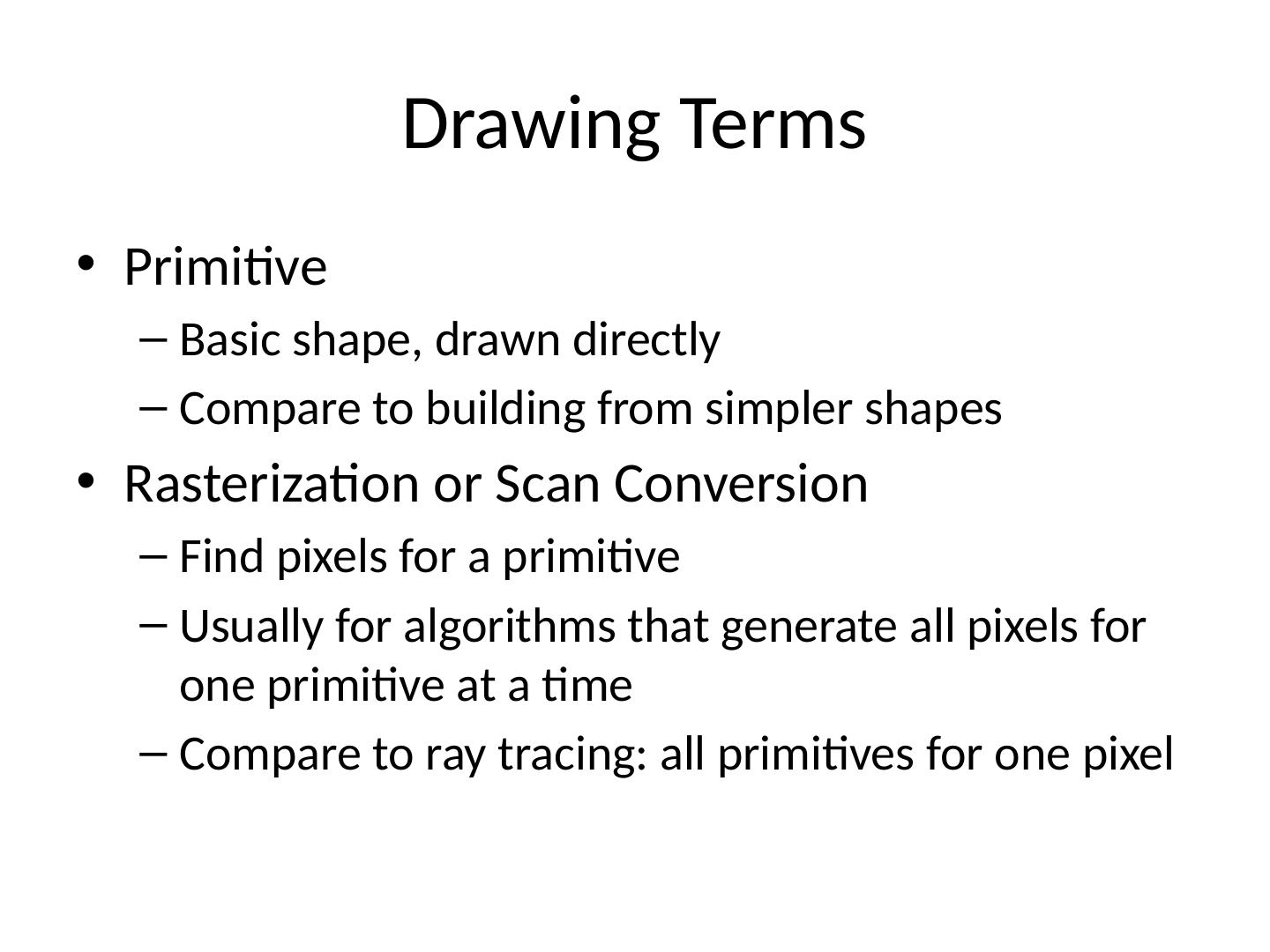 Drawing Terms

• Primitive
– Basic shape, drawn directly
– Compare to building from simpler shapes
• Rasterization or Scan Conversion
– Find pixels for a primitive
– Usually for algorithms that generate all pixels for one primitive at a time
– Compare to ray tracing: all primitives for one pixel